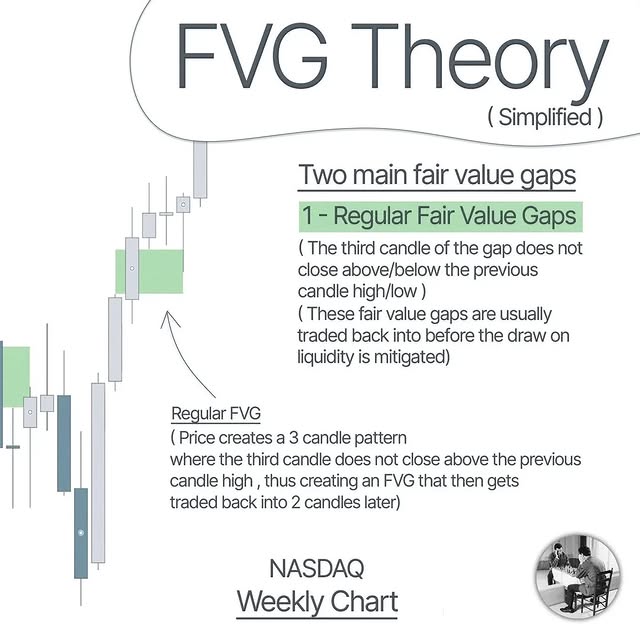 FVG Theory
( Simplified )

Two main fair value gaps

1 - Regular Fair Value Gaps

( The third candle of the gap does not close above/below the previous candle high/low )
( These fair value gaps are usually traded back into before the draw on liquidity is mitigated)

Regular FVG
( Price creates a 3 candle pattern where the third candle does not close above the previous candle high , thus creating an FVG that then gets traded back into 2 candles later)

NASDAQ
Weekly Chart